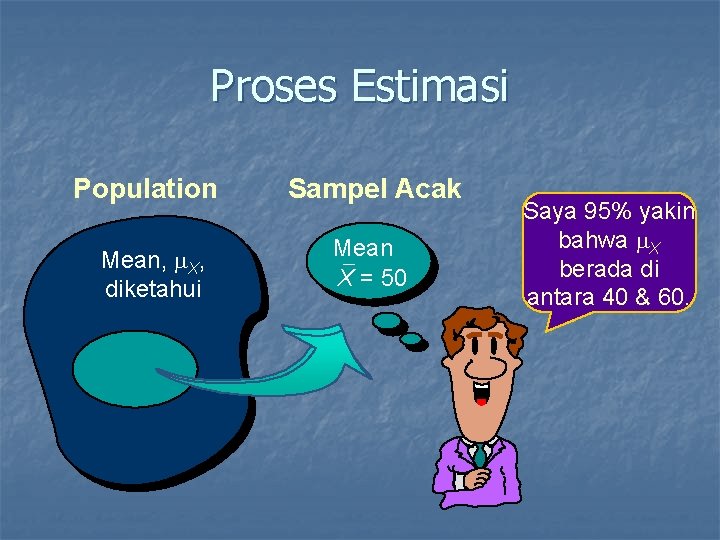 Proses Estimasi

Population

Mean, $\mu_X$, diketahui

Sampel Acak

Mean $\bar{X} = 50$

Saya 95% yakin bahwa $\mu_X$ berada di antara 40 & 60.